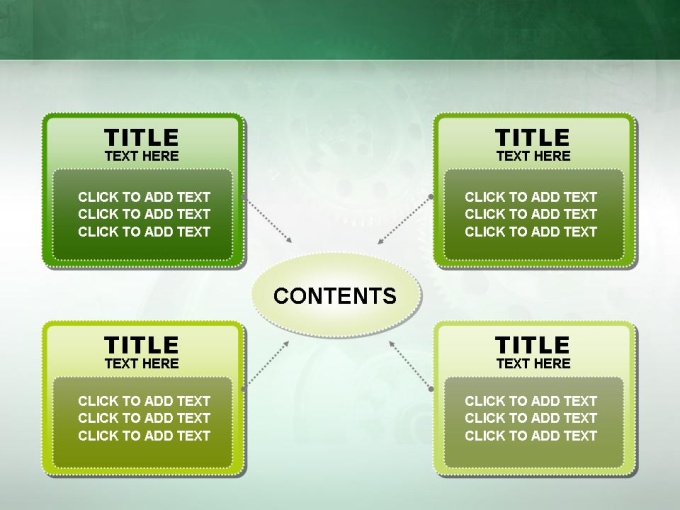 TITLE
TEXT HERE

CLICK TO ADD TEXT
CLICK TO ADD TEXT
CLICK TO ADD TEXT

TITLE
TEXT HERE

CLICK TO ADD TEXT
CLICK TO ADD TEXT
CLICK TO ADD TEXT

CONTENTS

TITLE
TEXT HERE

CLICK TO ADD TEXT
CLICK TO ADD TEXT
CLICK TO ADD TEXT

TITLE
TEXT HERE

CLICK TO ADD TEXT
CLICK TO ADD TEXT
CLICK TO ADD TEXT